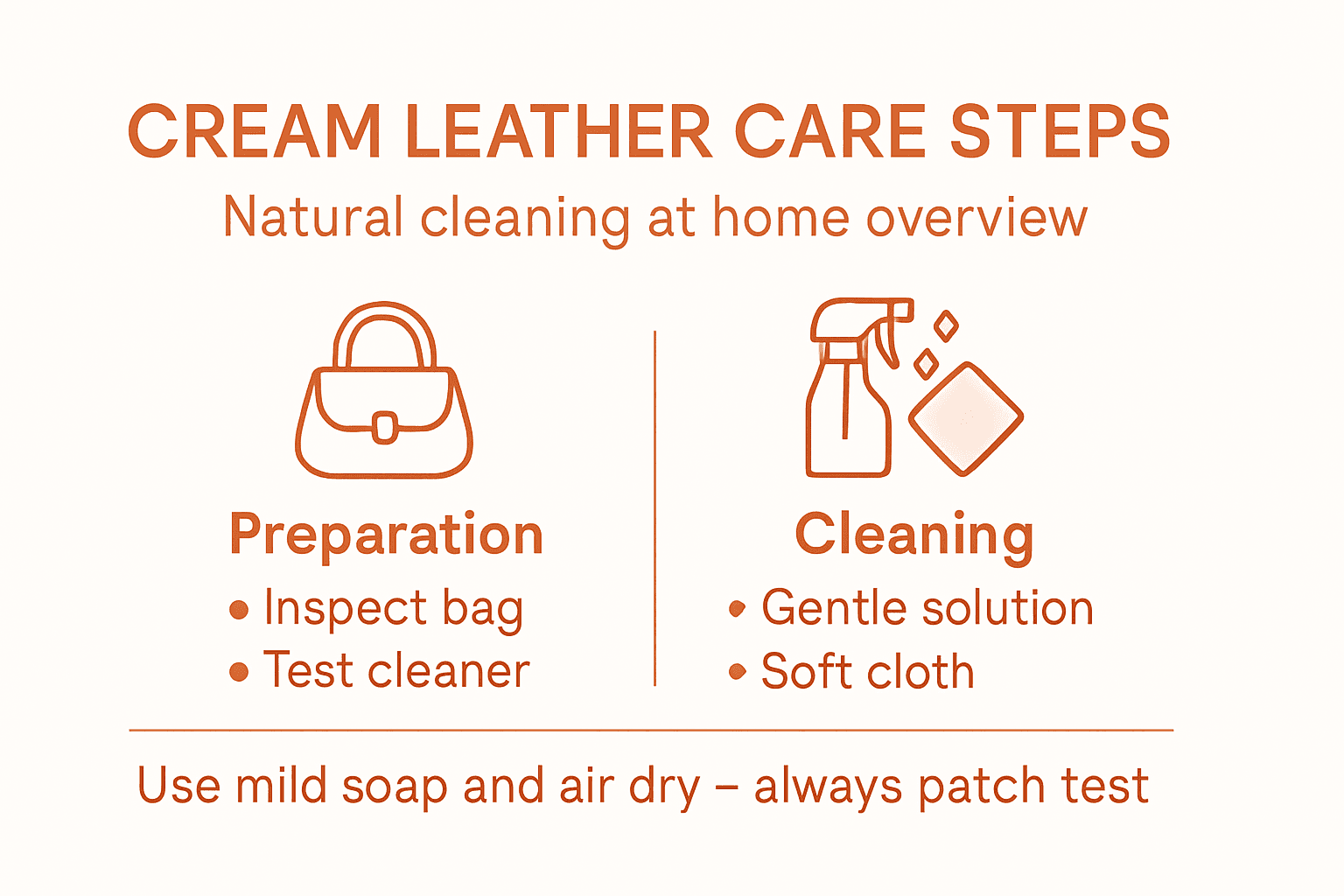 CREAM LEATHER CARE STEPS

Natural cleaning at home overview

Preparation

• Inspect bag
• Test cleaner

Cleaning

• Gentle solution
• Soft cloth

Use mild soap and air dry – always patch test